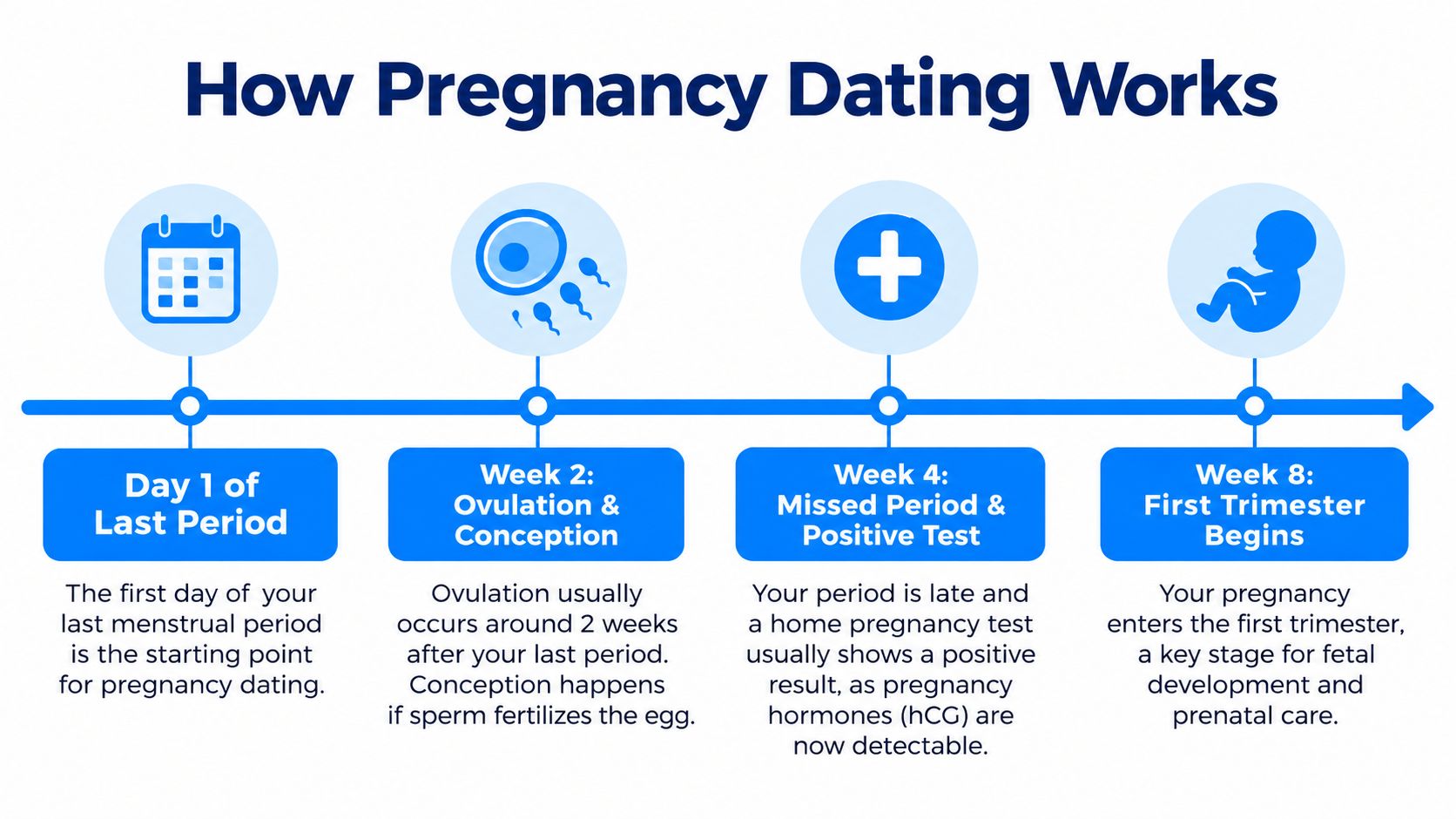 How Pregnancy Dating Works

Day 1 of Last Period

The first day of your last menstrual period is the starting point for pregnancy dating.

Week 2: Ovulation & Conception

Ovulation usually occurs around 2 weeks after your last period. Conception happens if sperm fertilizes the egg.

Week 4: Missed Period & Positive Test

Your period is late and a home pregnancy test usually shows a positive result, as pregnancy hormones (hCG) are now detectable.

Week 8: First Trimester Begins

Your pregnancy enters the first trimester, a key stage for fetal development and prenatal care.